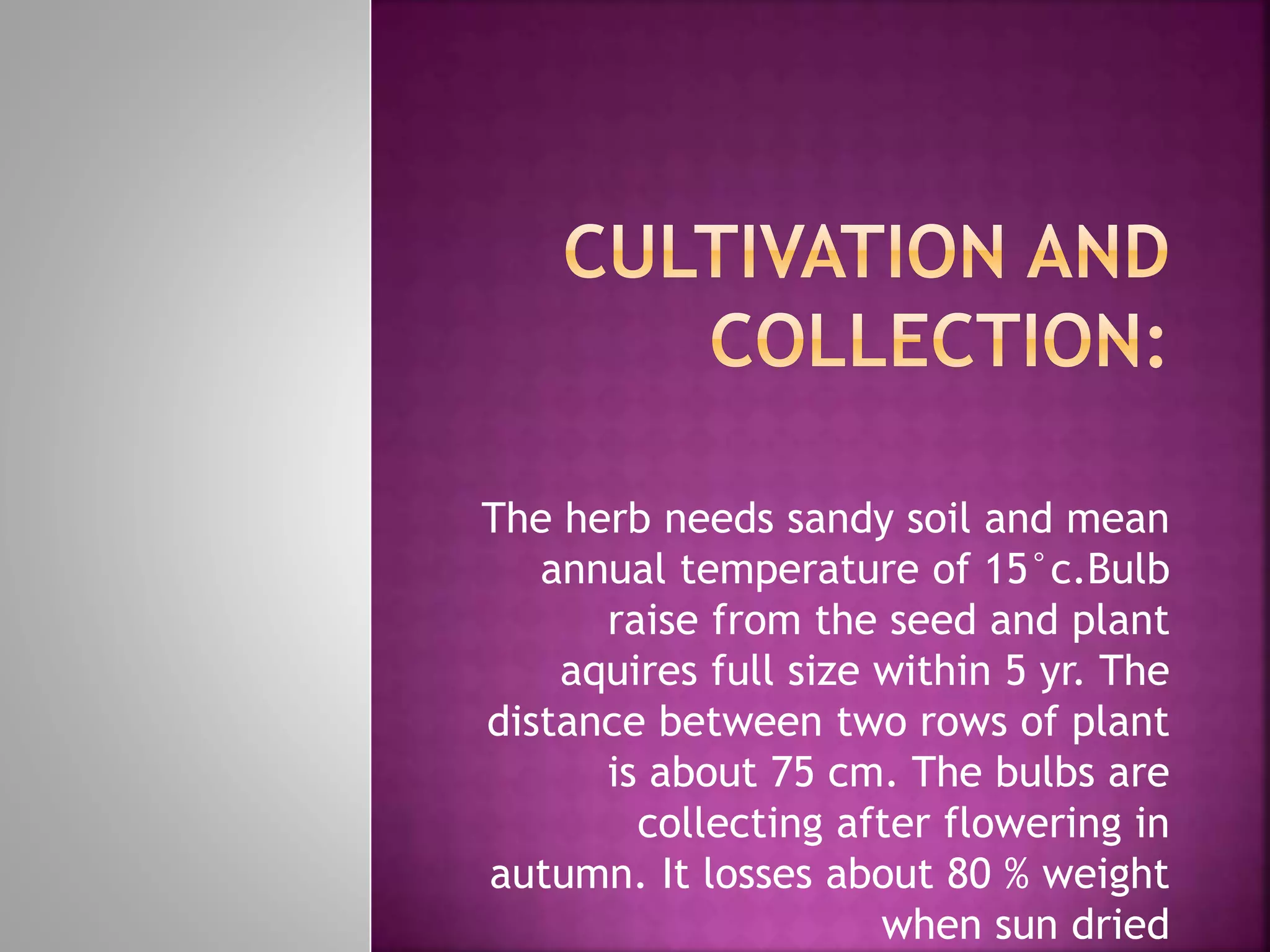 CULTIVATION AND COLLECTION:

The herb needs sandy soil and mean annual temperature of 15°c.Bulb raise from the seed and plant aquires full size within 5 yr. The distance between two rows of plant is about 75 cm. The bulbs are collecting after flowering in autumn. It losses about 80 % weight when sun dried